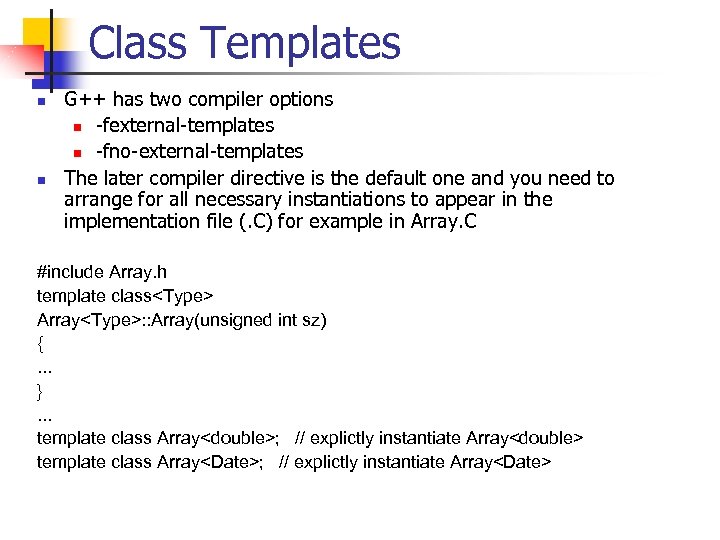 Class Templates

G++ has two compiler options

-fexternal-templates

-fno-external-templates

The later compiler directive is the default one and you need to arrange for all necessary instantiations to appear in the implementation file (.C) for example in Array.C

#include Array.h
template class<Type>
Array<Type>::Array(unsigned int sz)
{
...
}
...
template class Array<double>;   // explictly instantiate Array<double>
template class Array<Date>;   // explictly instantiate Array<Date>